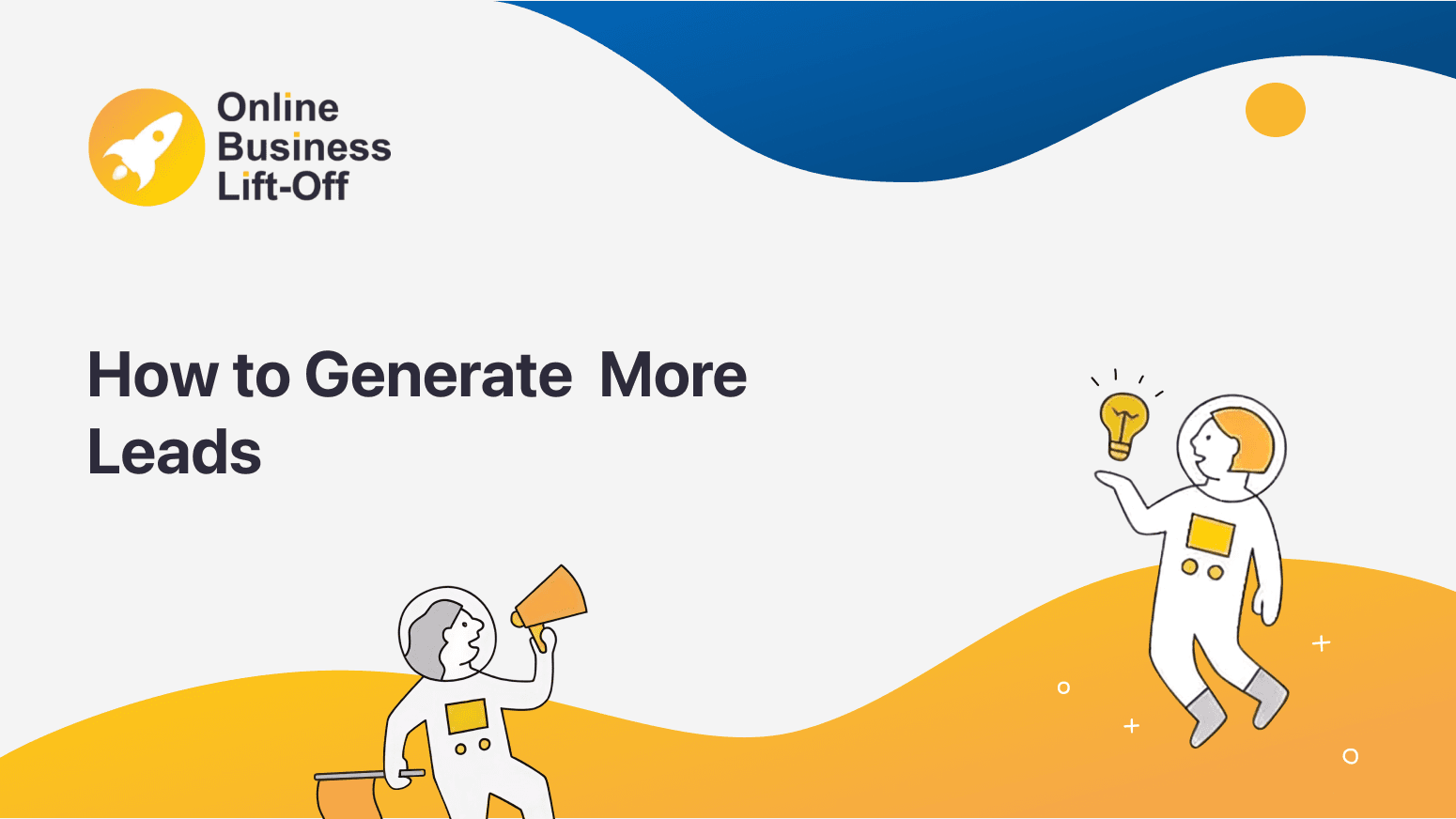 Online Business Lift-Off

How to Generate More Leads